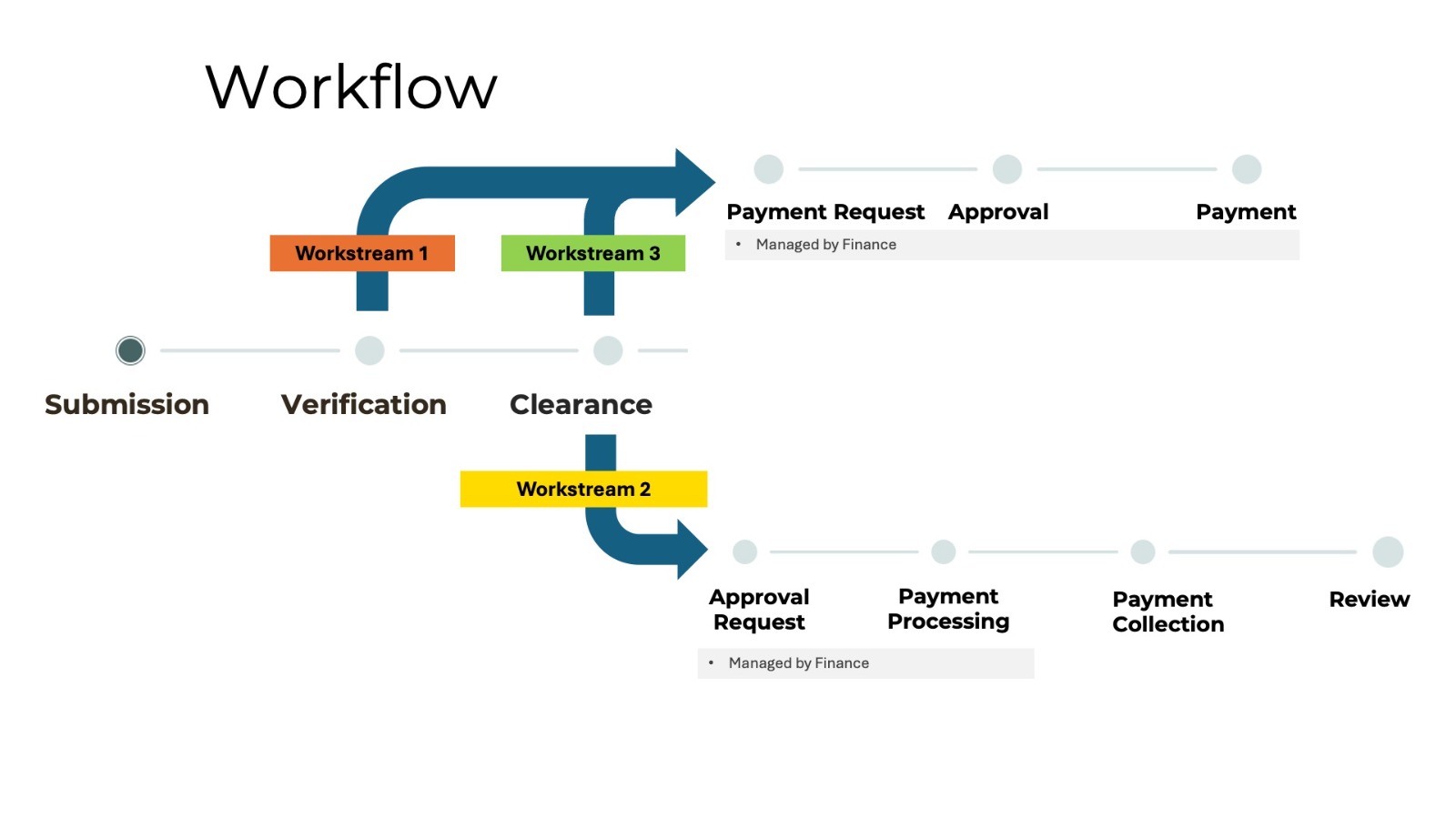 Workflow

Payment Request Approval Payment

• Managed by Finance

Workstream 1

Workstream 3

Submission

Verification

Clearance

Workstream 2

Approval Request

Payment Processing

Payment Collection

Review

• Managed by Finance